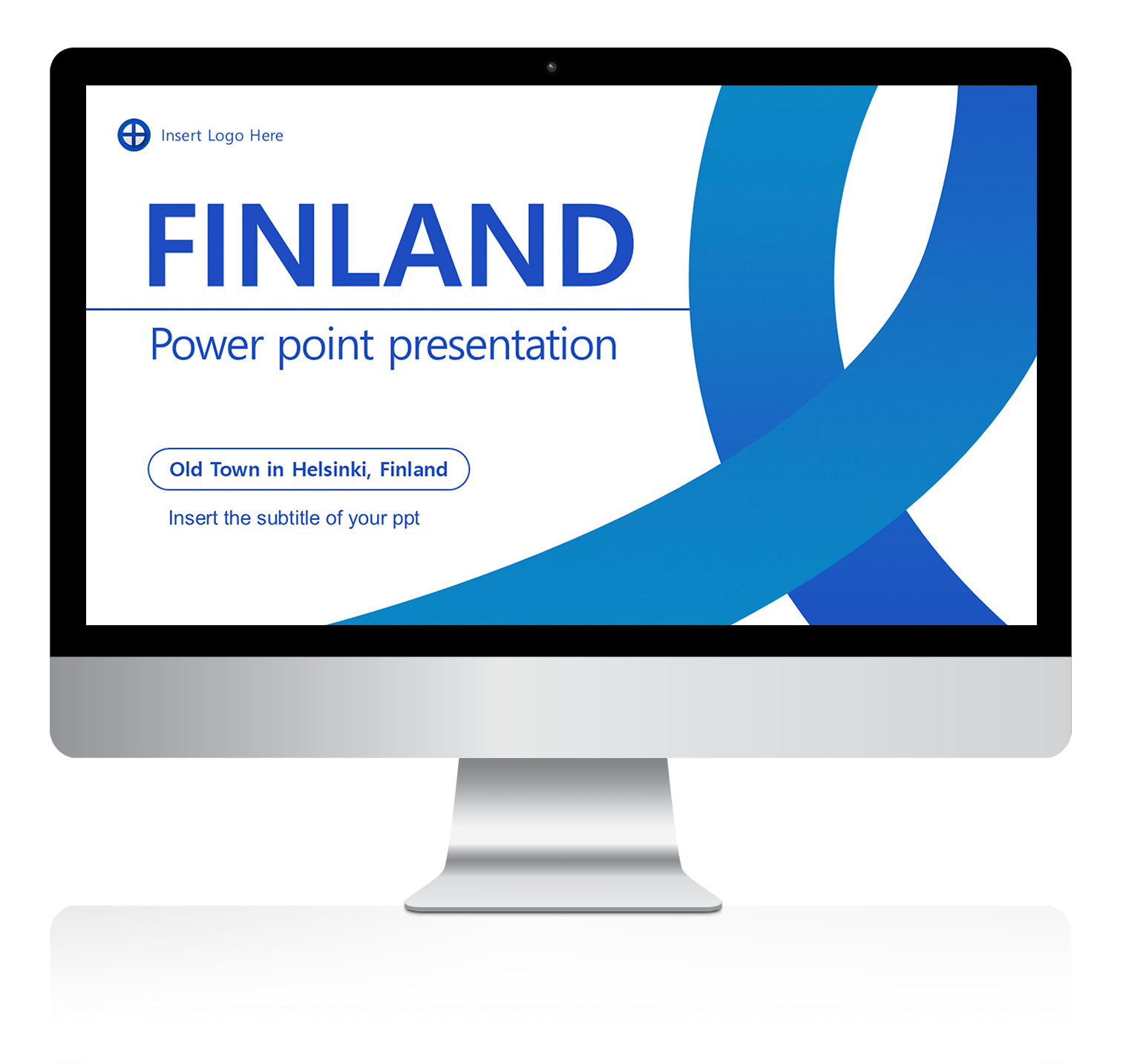 Insert Logo Here

FINLAND

Power point presentation

Old Town in Helsinki, Finland

Insert the subtitle of your ppt